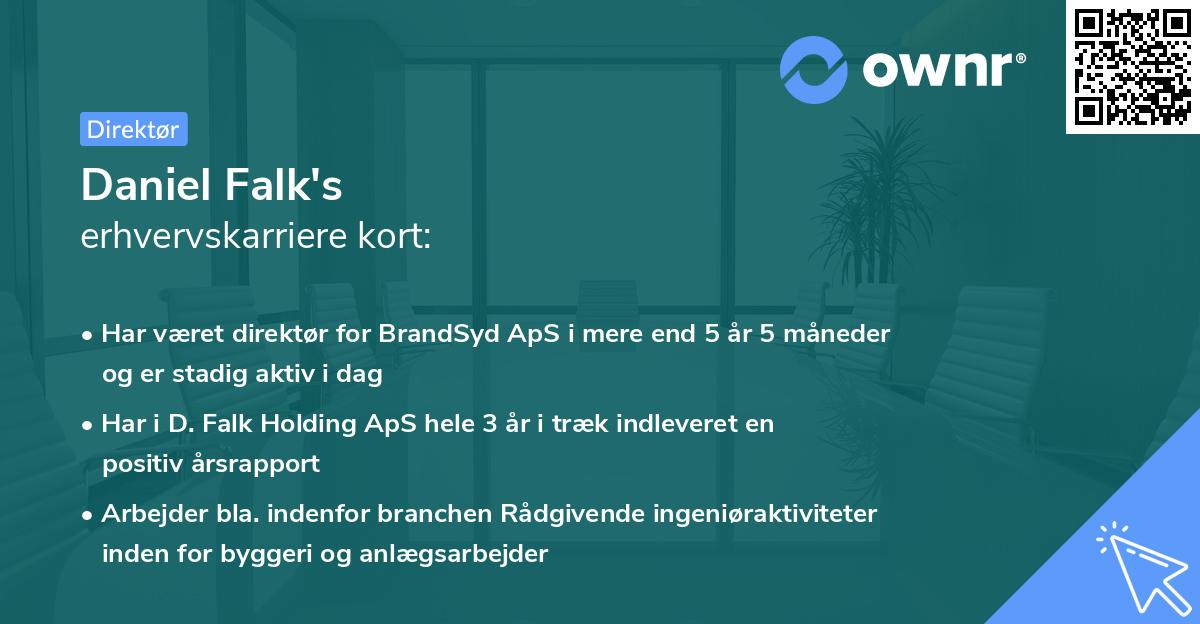 ownr®

Direktør

Daniel Falk's
erhvervskarriere kort:

• Har været direktør for BrandSyd ApS i mere end 5 år 5 måneder og er stadig aktiv i dag

• Har i D. Falk Holding ApS hele 3 år i træk indleveret en positiv årsrapport

• Arbejder bla. indenfor branchen Rådgivende ingeniøraktiviteter inden for byggeri og anlægsarbejder